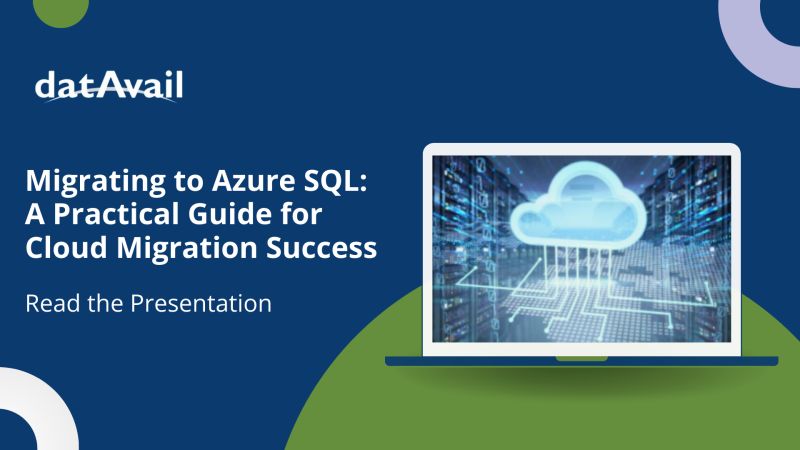 datAvail

Migrating to Azure SQL: A Practical Guide for Cloud Migration Success

Read the Presentation